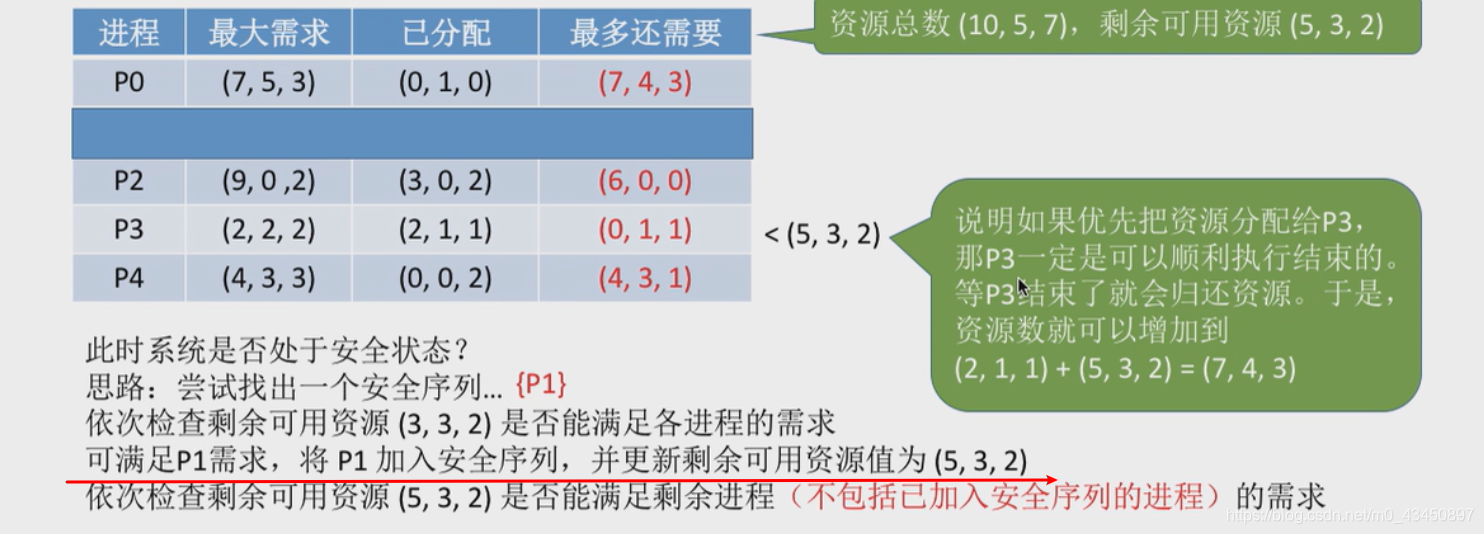 | 进程 | 最大需求 | 已分配 | 最多还需要 |
|---|---|---|---|
| P0 | (7, 5, 3) | (0, 1, 0) | (7, 4, 3) |
| | | | |
| P2 | (9, 0 ,2) | (3, 0, 2) | (6, 0, 0) |
| P3 | (2, 2, 2) | (2, 1, 1) | (0, 1, 1) |
| P4 | (4, 3, 3) | (0, 0, 2) | (4, 3, 1) |

资源总数 (10, 5, 7)，剩余可用资源 (5, 3, 2)

< (5, 3, 2)

说明如果优先把资源分配给P3，那P3一定是可以顺利执行结束的。等P3结束了就会归还资源。于是，资源数就可以增加到 (2, 1, 1) + (5, 3, 2) = (7, 4, 3)

此时系统是否处于安全状态？
思路：尝试找出一个安全序列... {P1}
依次检查剩余可用资源 (3, 3, 2) 是否能满足各进程的需求
可满足P1需求，将 P1 加入安全序列，并更新剩余可用资源值为 (5, 3, 2)
依次检查剩余可用资源 (5, 3, 2) 是否能满足剩余进程（不包括已加入安全序列的进程）的需求

https://blog.csdn.net/m0_43450897